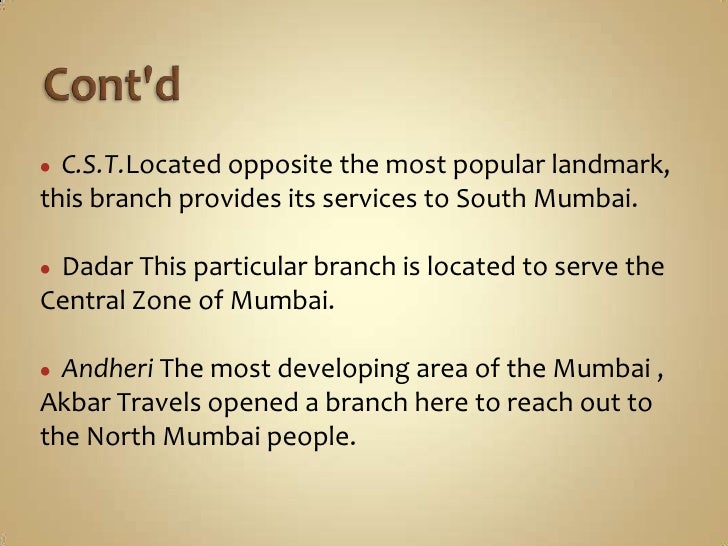 Cont'd

• C.S.T.Located opposite the most popular landmark, this branch provides its services to South Mumbai.

• Dadar This particular branch is located to serve the Central Zone of Mumbai.

• Andheri The most developing area of the Mumbai , Akbar Travels opened a branch here to reach out to the North Mumbai people.